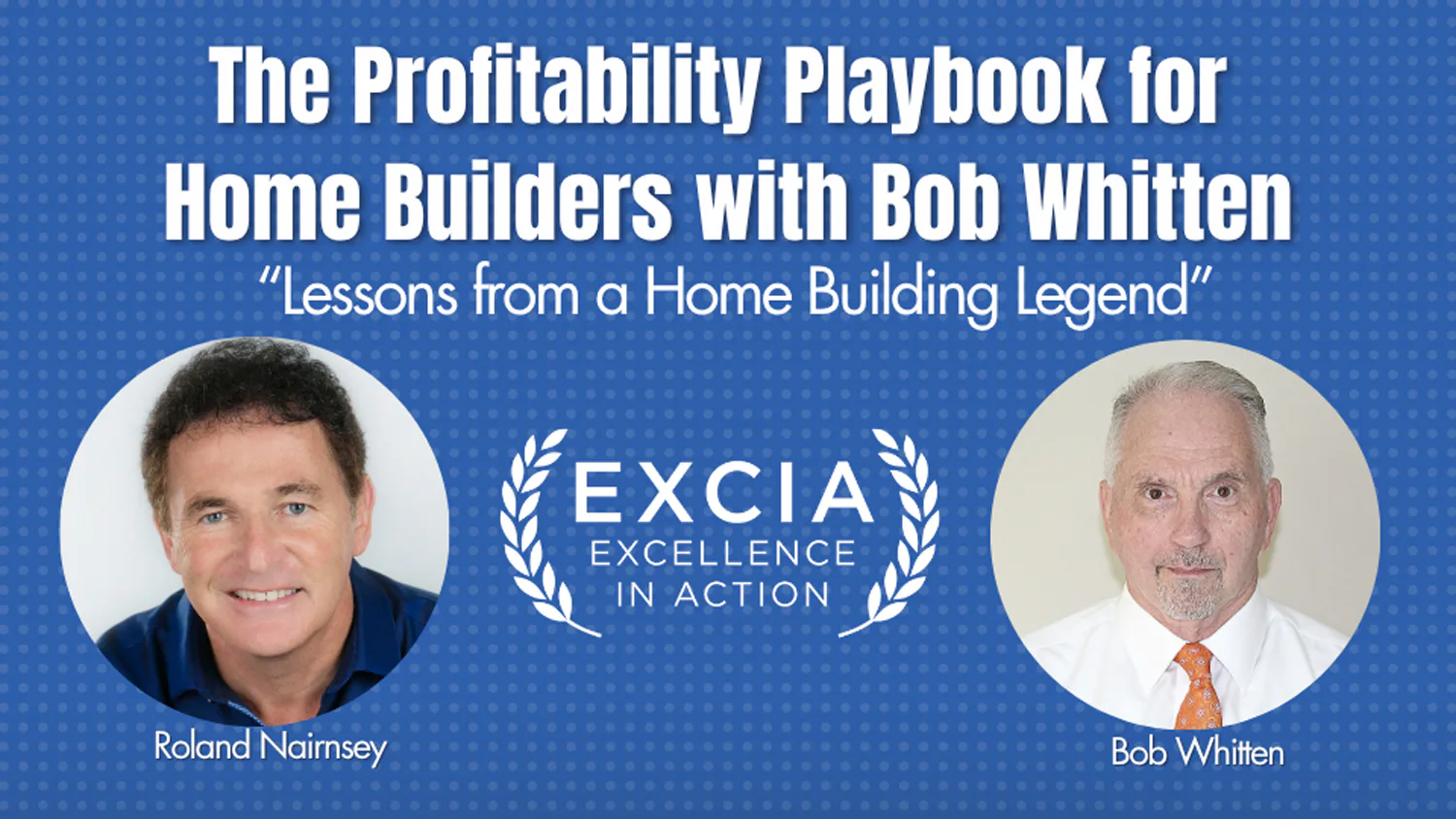 The Profitability Playbook for Home Builders with Bob Whitten

"Lessons from a Home Building Legend"

EXCIA
EXCELLENCE IN ACTION

Roland Nairnsey

Bob Whitten